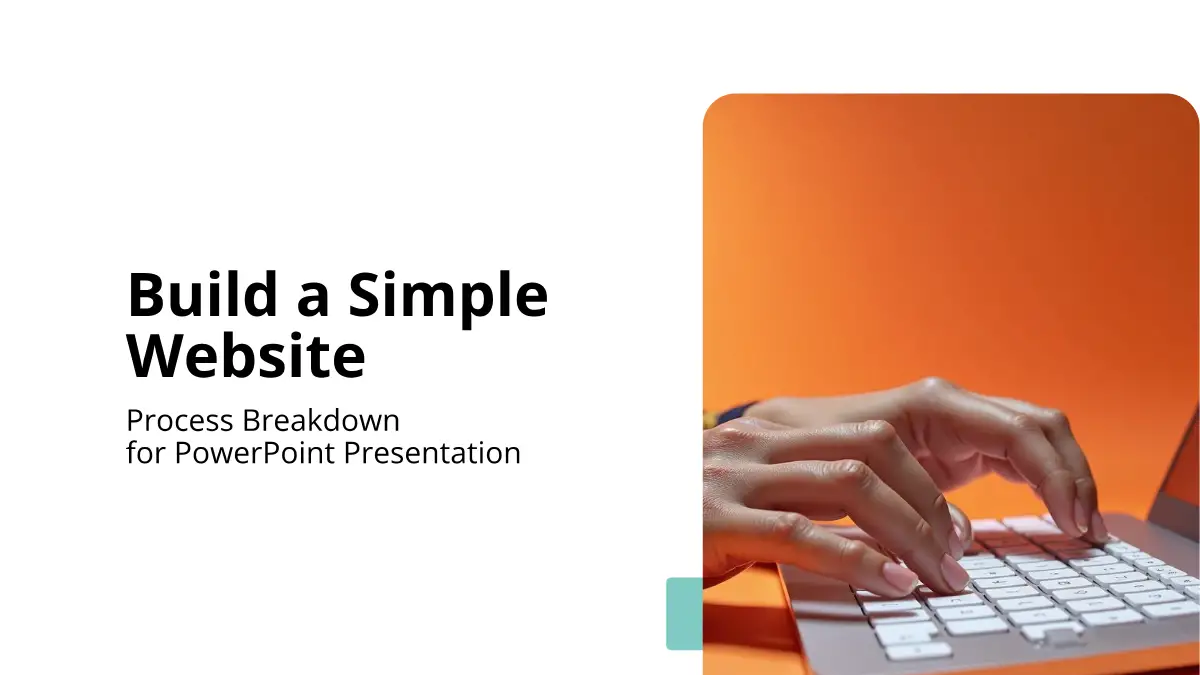 Build a Simple Website

Process Breakdown
for PowerPoint Presentation